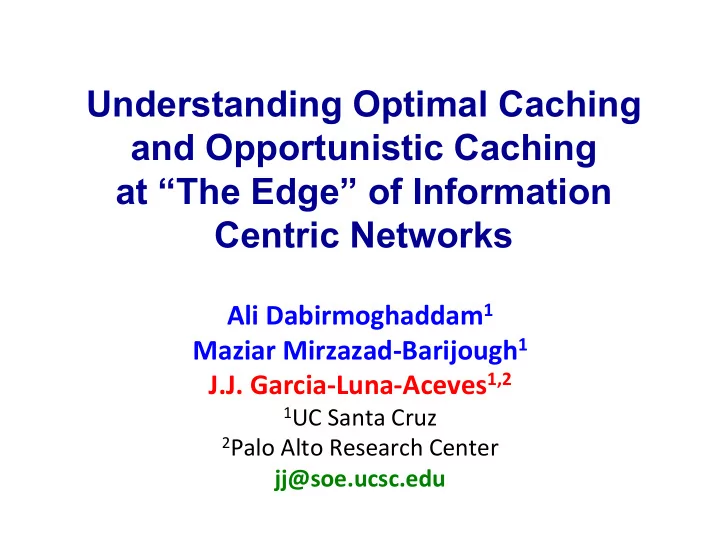 Understanding Optimal Caching and Opportunistic Caching at “The Edge” of Information Centric Networks

Ali Dabirmoghaddam$^1$
Maziar Mirzazad-Barijough$^1$
J.J. Garcia-Luna-Aceves$^{1,2}$
$^1$UC Santa Cruz
$^2$Palo Alto Research Center
jj@soe.ucsc.edu